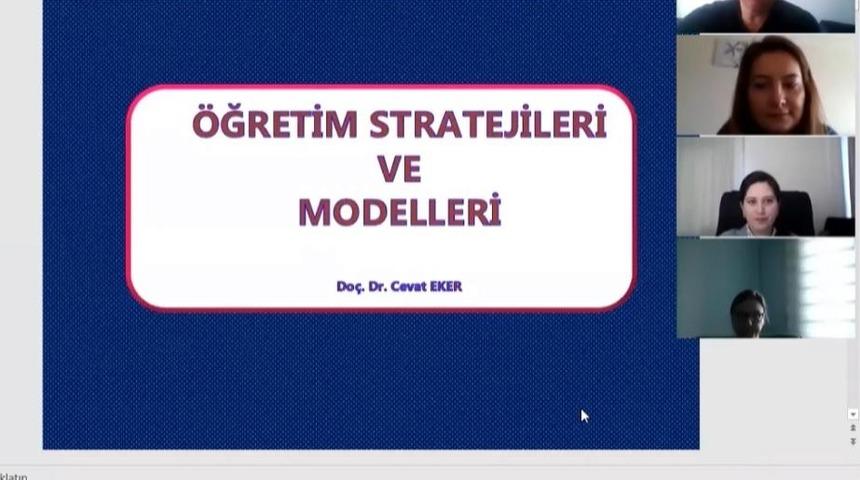 ÖĞRETİM STRATEJİLERİ VE MODELLERİ

Doç. Dr. Cevat EKER

klatın